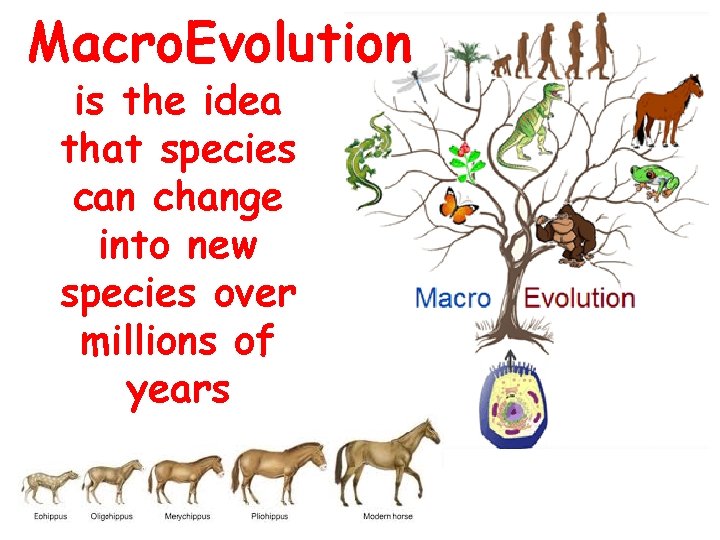 MacroEvolution

is the idea that species can change into new species over millions of years

Macro Evolution

Eohippus Oligohippus Merychippus Pliohippus Modern horse